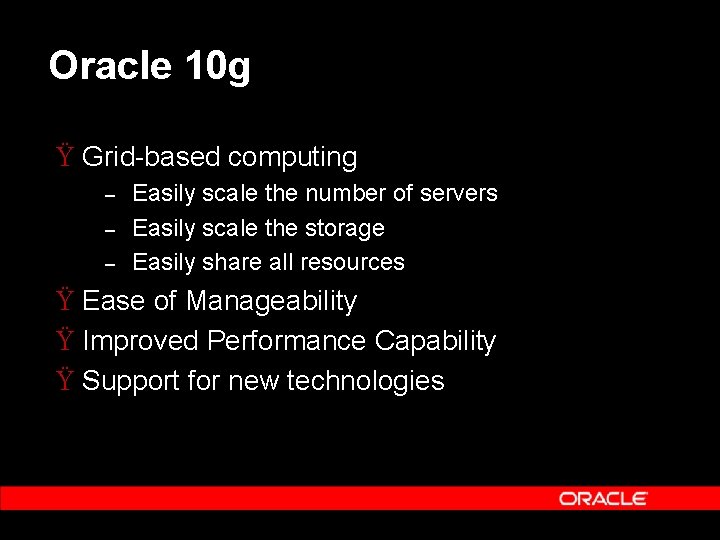 Oracle 10g

Ÿ Grid-based computing

– Easily scale the number of servers

– Easily scale the storage

– Easily share all resources

Ÿ Ease of Manageability

Ÿ Improved Performance Capability

Ÿ Support for new technologies

ORACLE